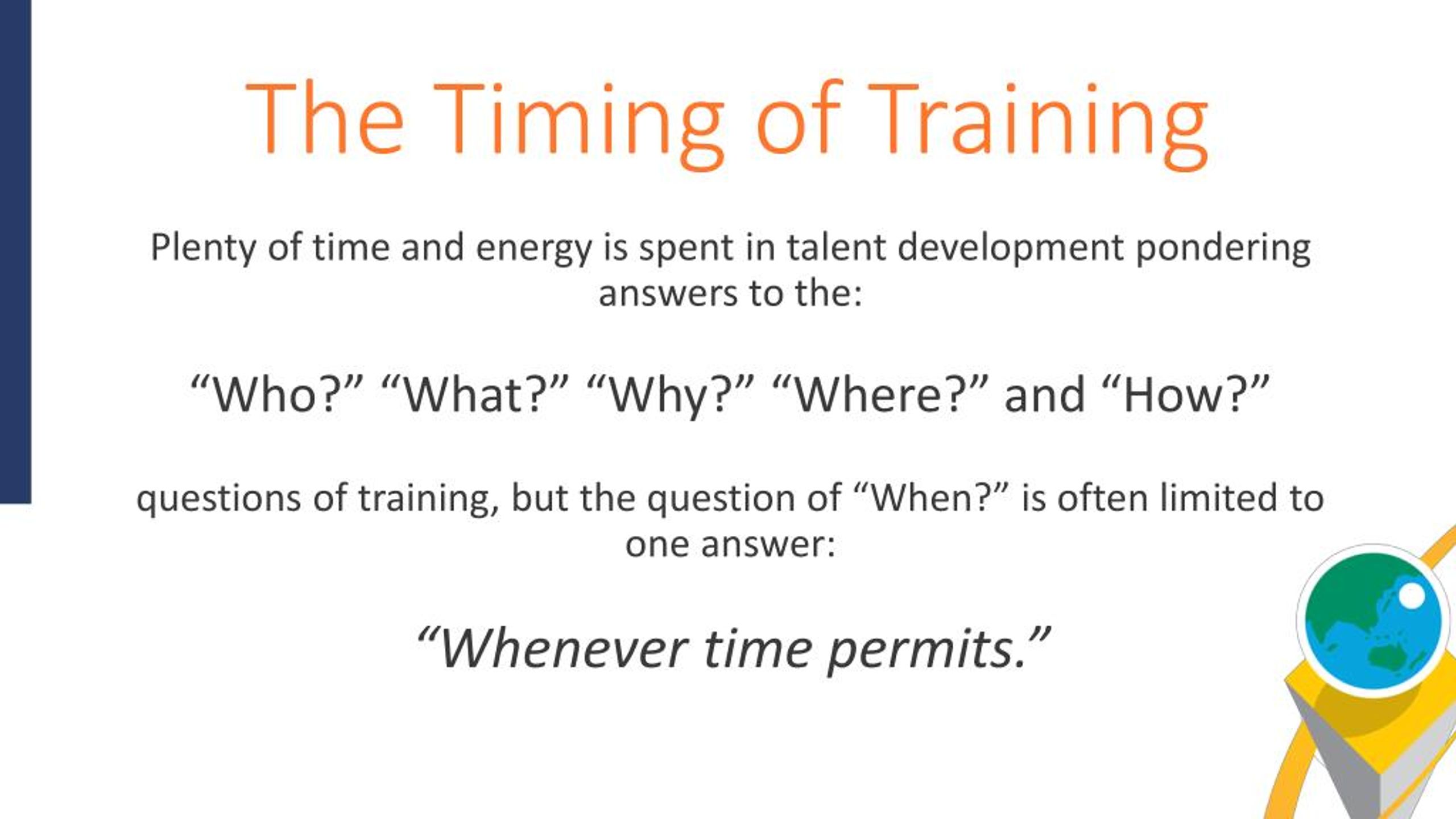 The Timing of Training

Plenty of time and energy is spent in talent development pondering answers to the:

“Who?” “What?” “Why?” “Where?” and “How?”

questions of training, but the question of “When?” is often limited to one answer:

“Whenever time permits.”